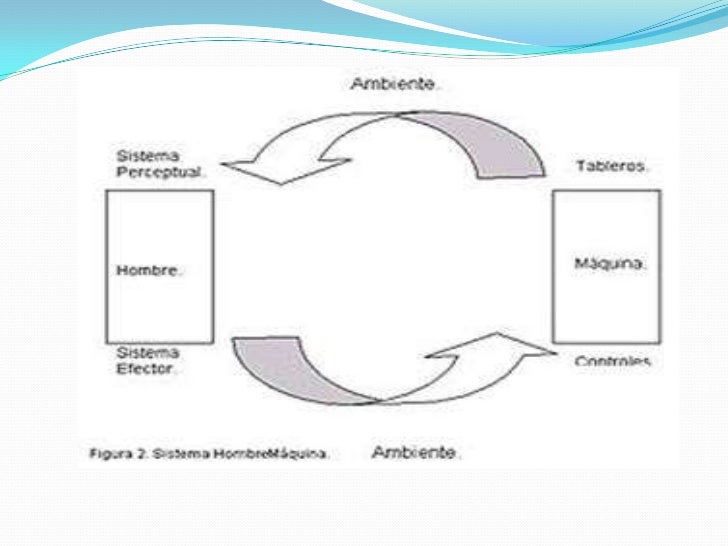 Ambiente.

Sistema Perceptual.

Tableros.

Hombre.

Máquina.

Sistema Efector.

Controles.

Figura 2. Sistema HombreMáquina.

Ambiente.